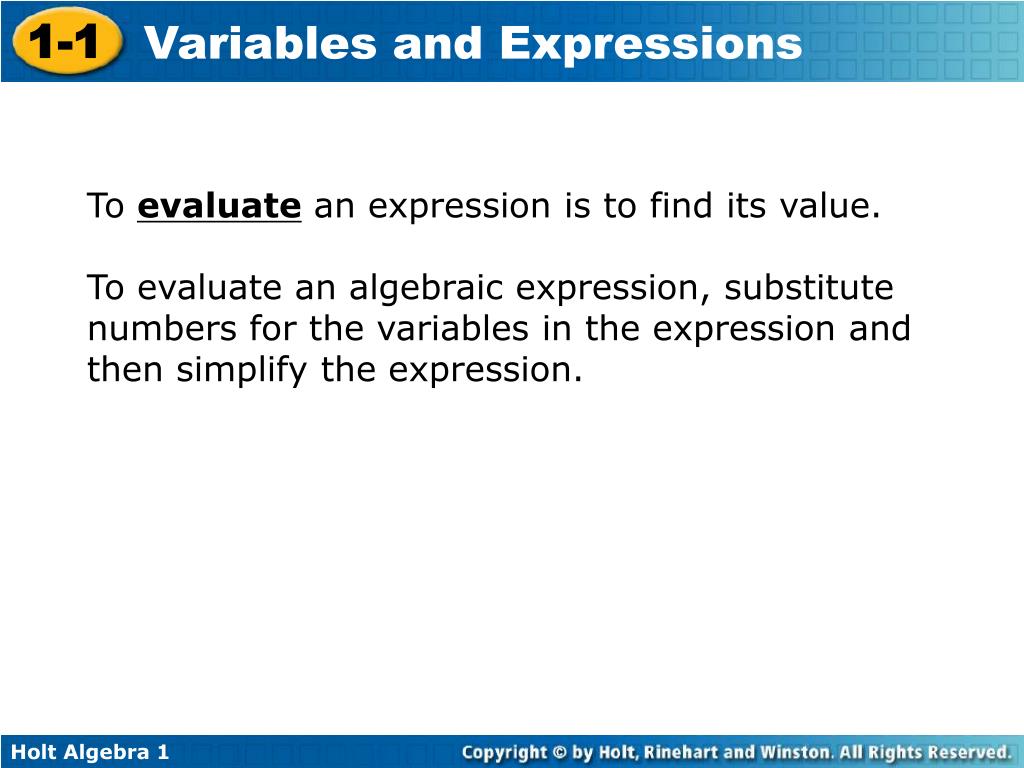 1-1 Variables and Expressions

To evaluate an expression is to find its value.

To evaluate an algebraic expression, substitute numbers for the variables in the expression and then simplify the expression.

Holt Algebra 1

Copyright © by Holt, Rinehart and Winston. All Rights Reserved.